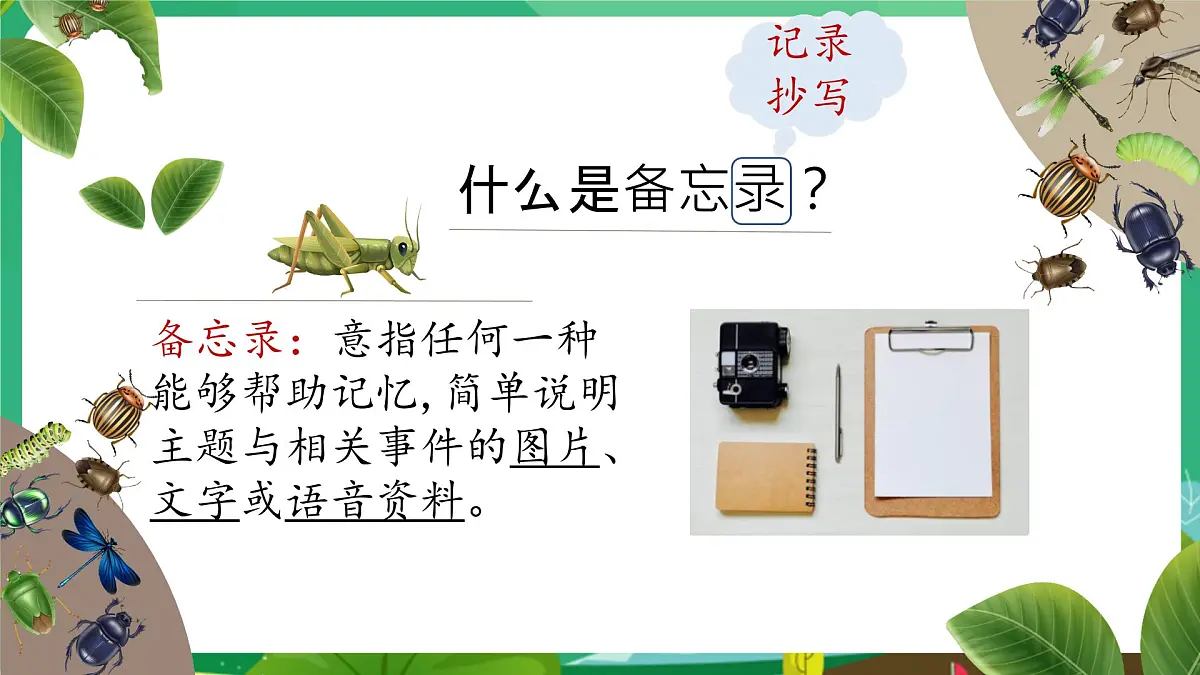 记录
抄写

什么是备忘录？

备忘录：意指任何一种能够帮助记忆，简单说明主题与相关事件的图片、文字或语音资料。